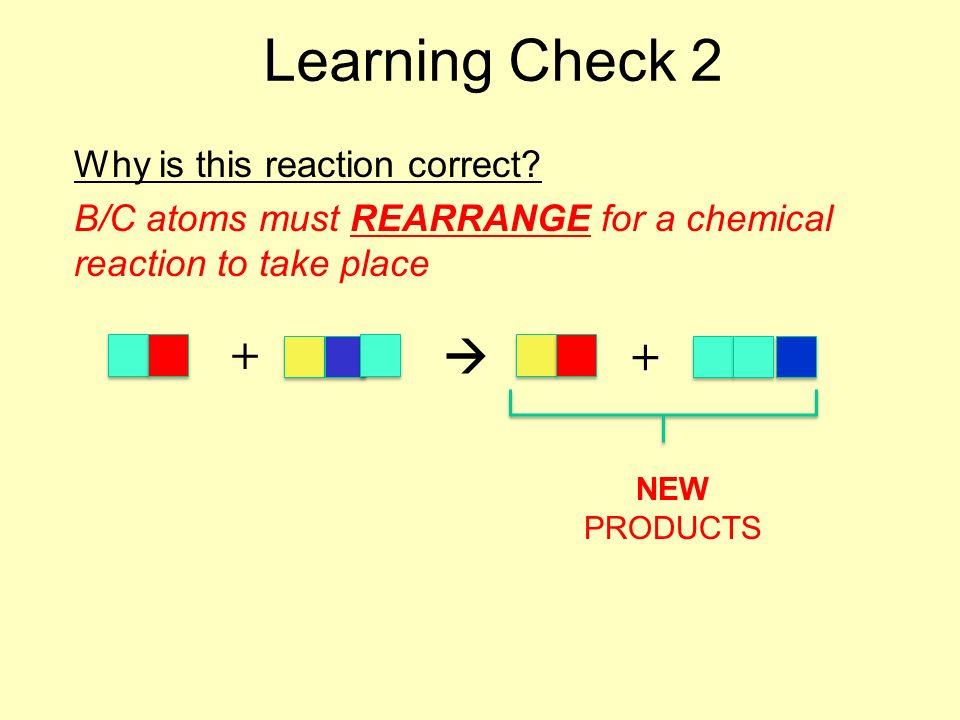 Learning Check 2

Why is this reaction correct?

B/C atoms must REARRANGE for a chemical reaction to take place

+ → +

NEW
PRODUCTS